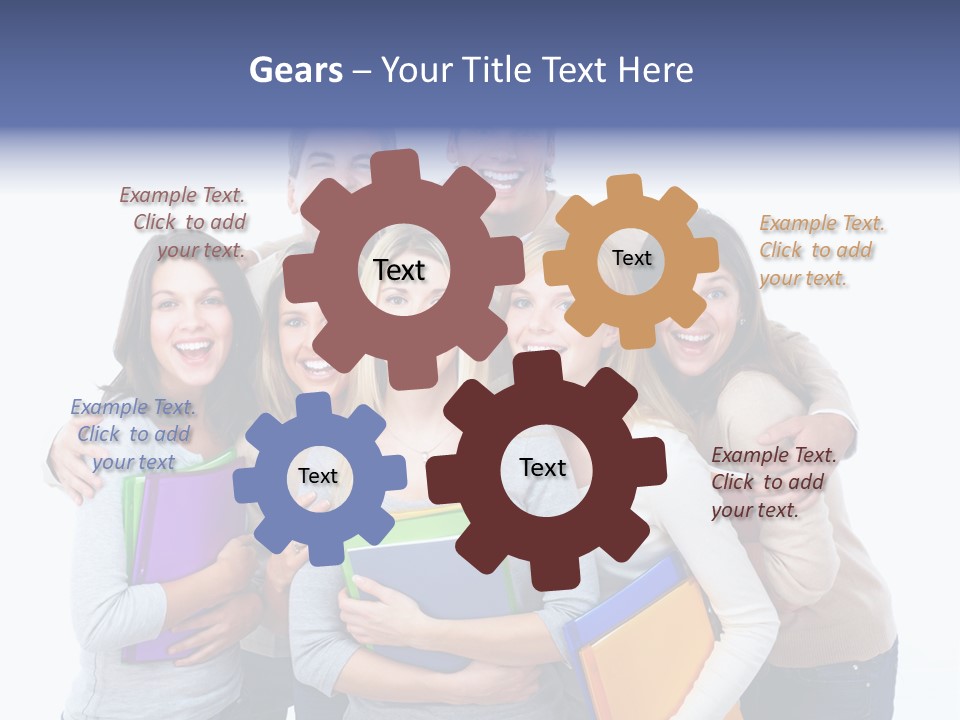 Gears – Your Title Text Here

Example Text. Click to add your text.

Text

Text

Example Text. Click to add your text.

Example Text. Click to add your text

Text

Text

Example Text. Click to add your text.